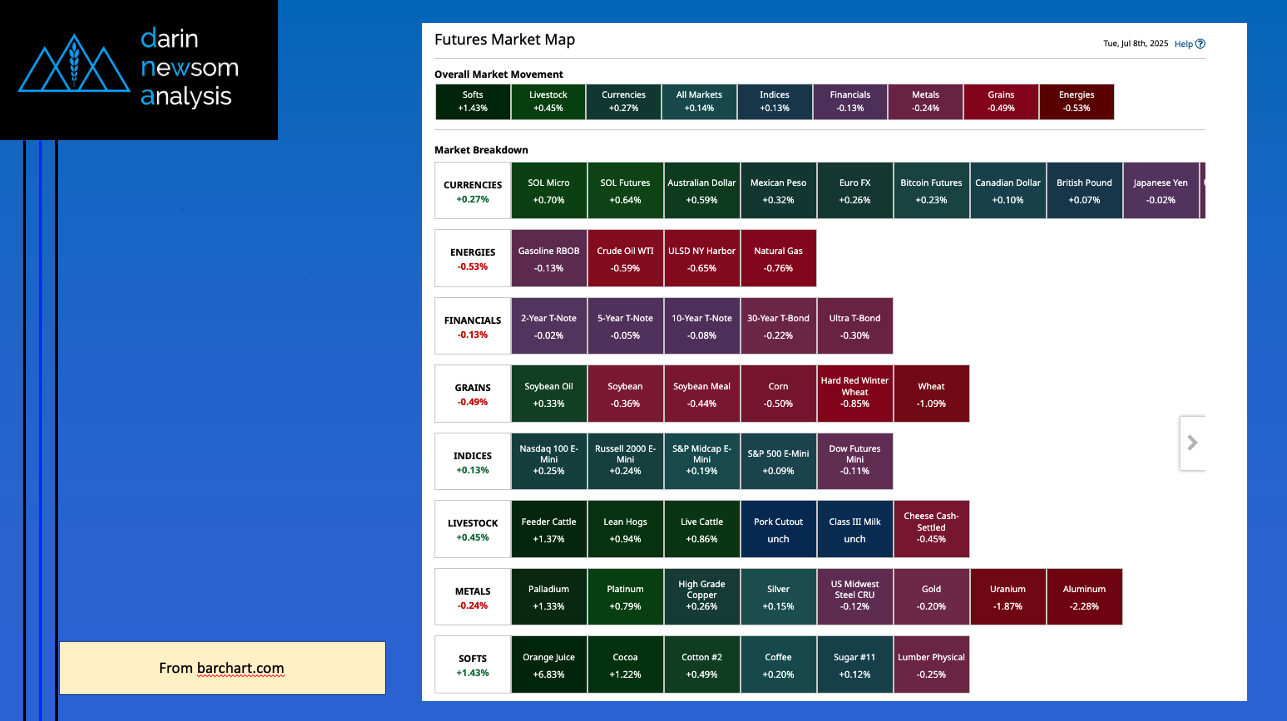 darin newsom analysis

Futures Market Map

Tue, Jul 8th, 2025 Help

Overall Market Movement

| Softs +1.43% | Livestock +0.45% | Currencies +0.27% | All Markets +0.14% | Indices +0.13% | Financials -0.13% | Metals -0.24% | Grains -0.49% | Energies -0.53% |
|---|---|---|---|---|---|---|---|---|

Market Breakdown

| CURRENCIES +0.27% | SOL Micro +0.70% | SOL Futures +0.64% | Australian Dollar +0.59% | Mexican Peso +0.32% | Euro FX +0.26% | Bitcoin Futures +0.23% | Canadian Dollar +0.10% | British Pound +0.07% | Japanese Yen -0.02% |
|---|---|---|---|---|---|---|---|---|---|
| ENERGIES -0.53% | Gasoline RBOB -0.13% | Crude Oil WTI -0.59% | ULSD NY Harbor -0.65% | Natural Gas -0.76% | | | | | |
| FINANCIALS -0.13% | 2-Year T-Note -0.02% | 5-Year T-Note -0.05% | 10-Year T-Note -0.08% | 30-Year T-Bond -0.22% | Ultra T-Bond -0.30% | | | | |
| GRAINS -0.49% | Soybean Oil +0.33% | Soybean -0.36% | Soybean Meal -0.44% | Corn -0.50% | Hard Red Winter Wheat -0.85% | Wheat -1.09% | | | |
| INDICES +0.13% | Nasdaq 100 E-Mini +0.25% | Russell 2000 E-Mini +0.24% | S&P Midcap E-Mini +0.19% | S&P 500 E-Mini +0.09% | Dow Futures Mini -0.11% | | | | |
| LIVESTOCK +0.45% | Feeder Cattle +1.37% | Lean Hogs +0.94% | Live Cattle +0.86% | Pork Cutout unch | Class III Milk unch | Cheese Cash-Settled -0.45% | | | |
| METALS -0.24% | Palladium +1.33% | Platinum +0.79% | High Grade Copper +0.26% | Silver +0.15% | US Midwest Steel CRU -0.12% | Gold -0.20% | Uranium -1.87% | Aluminum -2.28% | |
| SOFTS +1.43% | Orange Juice +6.83% | Cocoa +1.22% | Cotton #2 +0.49% | Coffee +0.20% | Sugar #11 +0.12% | Lumber Physical -0.25% | | | |

From barchart.com